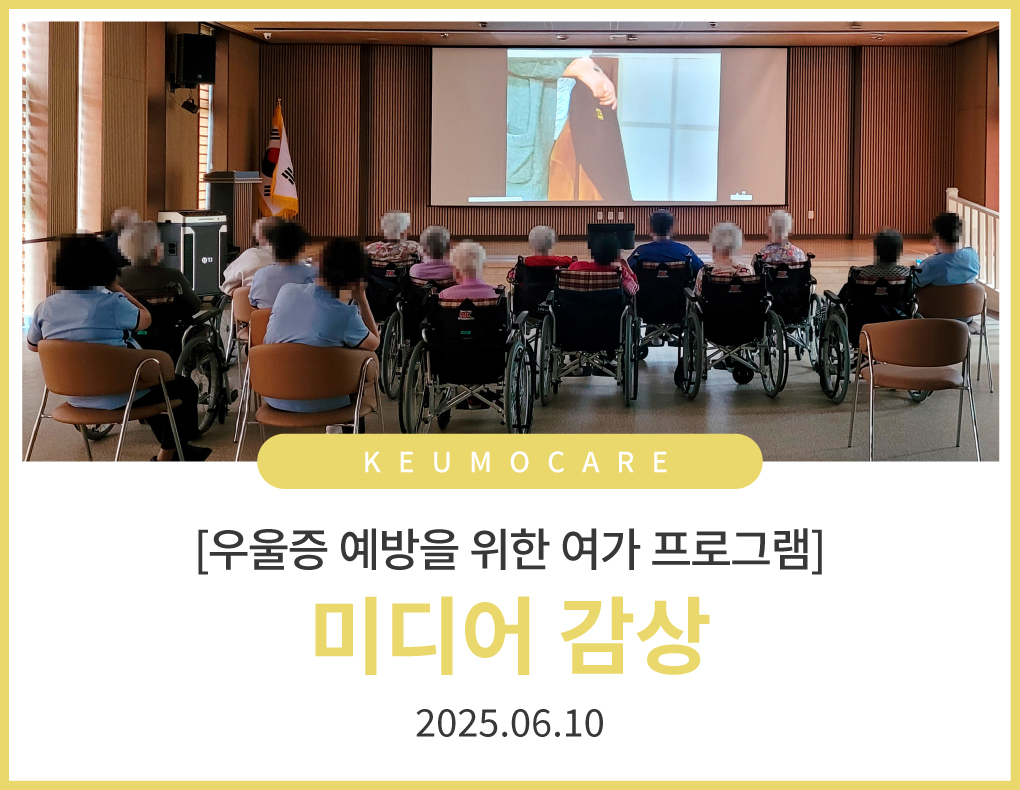 KEUMOCARE

[우울증 예방을 위한 여가 프로그램]

미디어 감상

2025.06.10